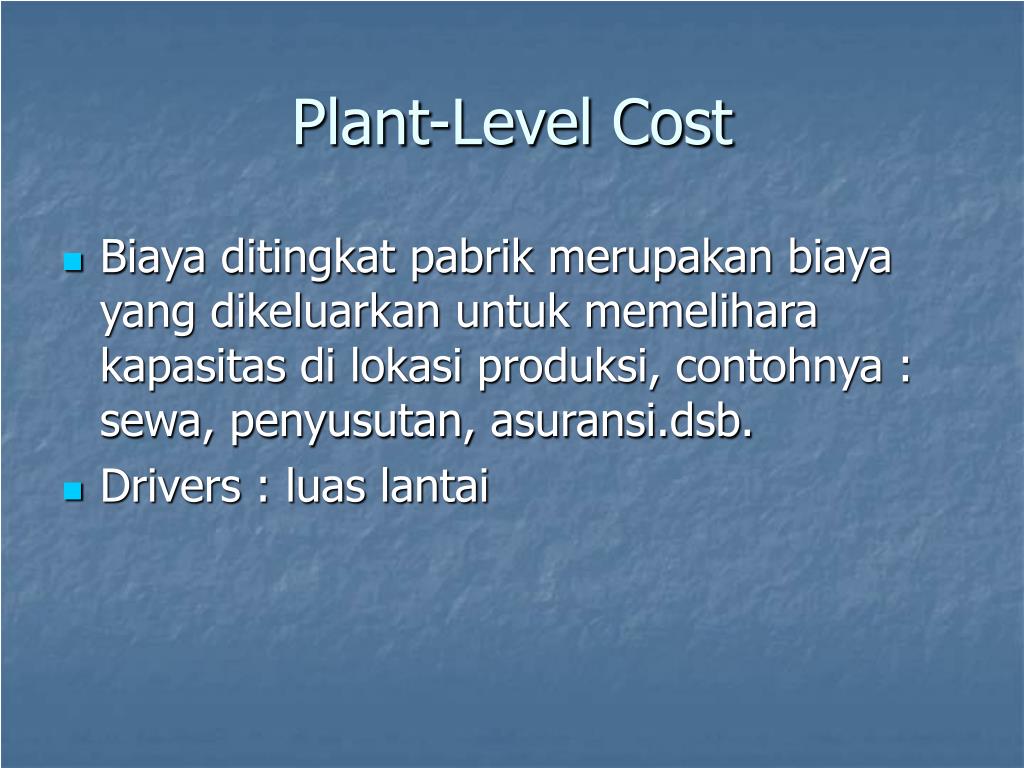 Plant-Level Cost

Biaya ditingkat pabrik merupakan biaya yang dikeluarkan untuk memelihara kapasitas di lokasi produksi, contohnya : sewa, penyusutan, asuransi.dsb.

Drivers : luas lantai